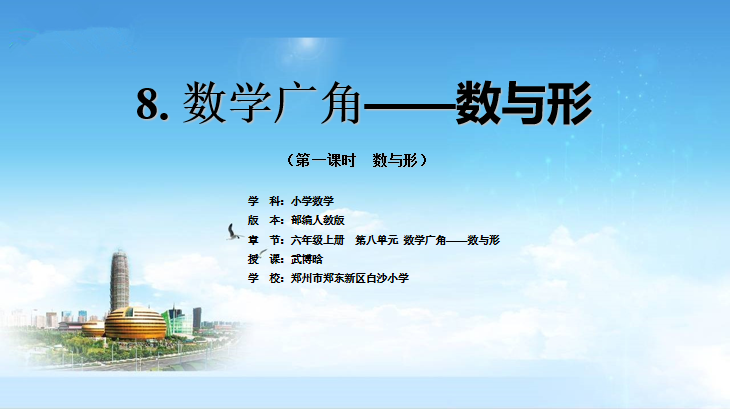 8. 数学广角——数与形

（第一课时　数与形）

学　科：小学数学
版　本：部编人教版
章　节：六年级上册　第八单元 数学广角——数与形
授　课：武博晗
学　校：郑州市郑东新区白沙小学